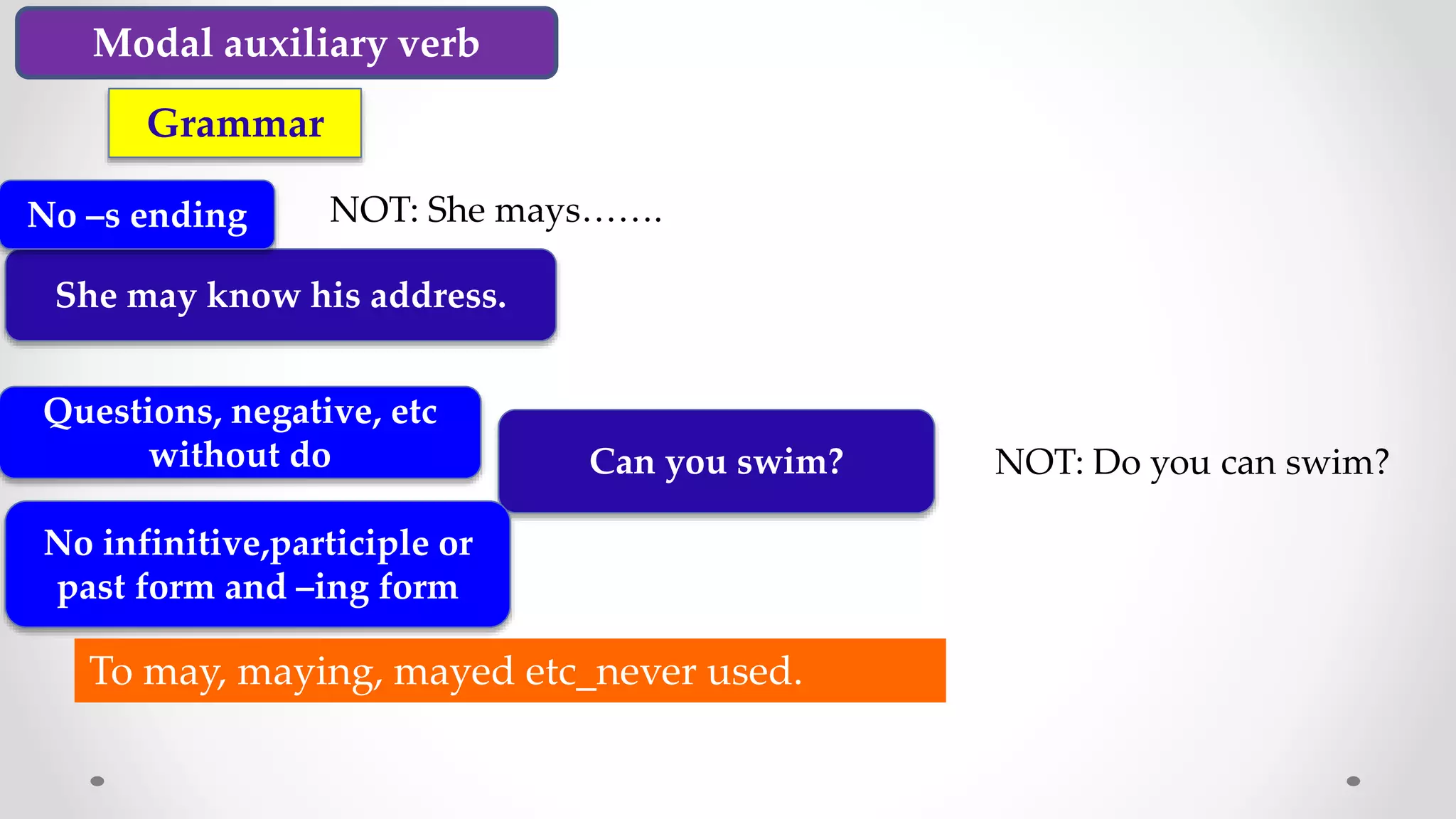 Modal auxiliary verb

Grammar

No –s ending

NOT: She mays…….

She may know his address.

Questions, negative, etc without do

Can you swim?

NOT: Do you can swim?

No infinitive,participle or past form and –ing form

To may, maying, mayed etc_never used.